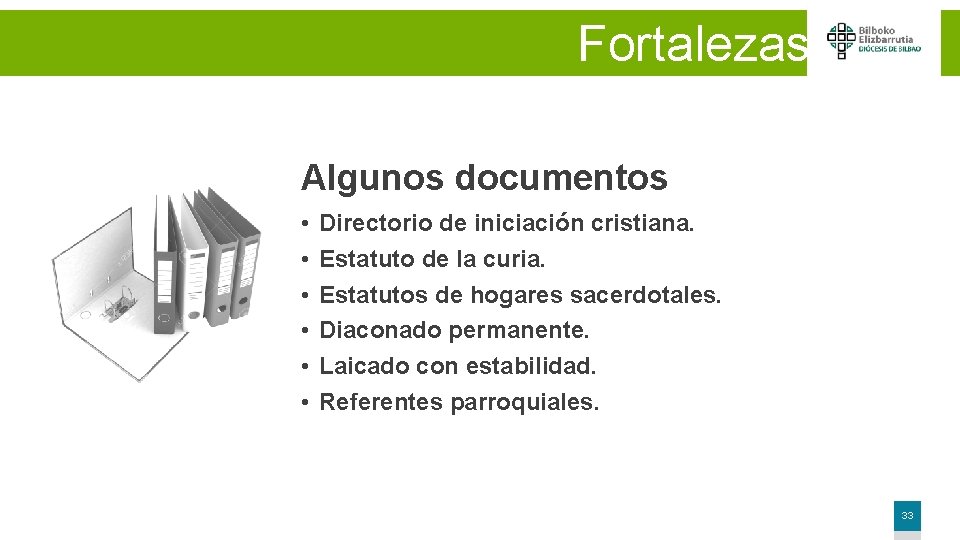 Fortalezas

Bilboko Elizbarrutia DIÓCESIS DE BILBAO

Algunos documentos

• Directorio de iniciación cristiana.
• Estatuto de la curia.
• Estatutos de hogares sacerdotales.
• Diaconado permanente.
• Laicado con estabilidad.
• Referentes parroquiales.

33